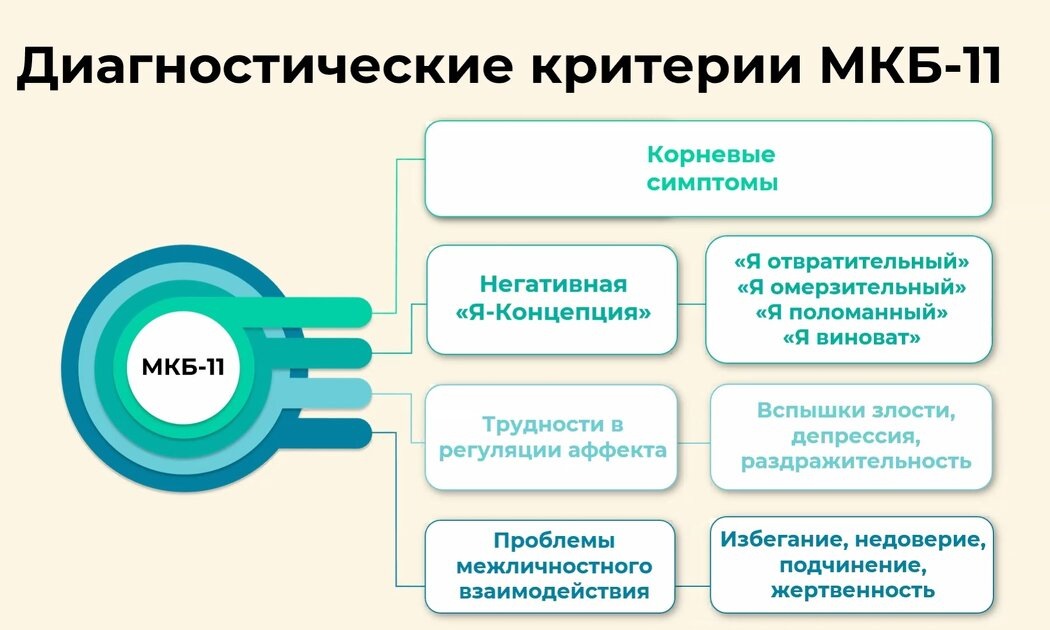 Диагностические критерии МКБ-11

МКБ-11

Корневые симптомы

Негативная «Я-Концепция»

«Я отвратительный»
«Я омерзительный»
«Я поломанный»
«Я виноват»

Трудности в регуляции аффекта

Вспышки злости, депрессия, раздражительность

Проблемы межличностного взаимодействия

Избегание, недоверие, подчинение, жертвенность